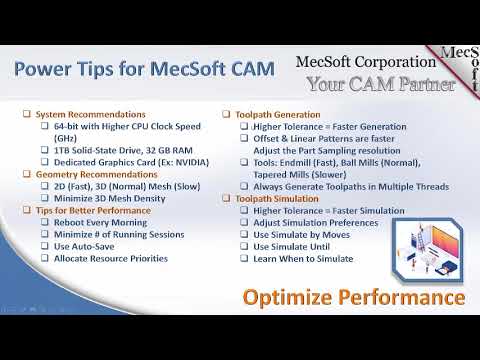 Power Tips for MecSoft CAM

MecSoft Corporation
Your CAM Partner

MecSoft

❑ System Recommendations
❑ 64-bit with Higher CPU Clock Speed (GHz)
❑ 1TB Solid-State Drive, 32 GB RAM
❑ Dedicated Graphics Card (Ex: NVIDIA)
❑ Geometry Recommendations
❑ 2D (Fast), 3D (Normal) Mesh (Slow)
❑ Minimize 3D Mesh Density
❑ Tips for Better Performance
❑ Reboot Every Morning
❑ Minimize # of Running Sessions
❑ Use Auto-Save
❑ Allocate Resource Priorities

❑ Toolpath Generation
❑ Higher Tolerance = Faster Generation
❑ Offset & Linear Patterns are faster
Adjust the Part Sampling resolution
❑ Tools: Endmill (Fast), Ball Mills (Normal), Tapered Mills (Slower)
❑ Always Generate Toolpaths in Multiple Threads
❑ Toolpath Simulation
❑ Higher Tolerance = Faster Simulation
❑ Adjust Simulation Preferences
❑ Use Simulate by Moves
❑ Use Simulate Until
❑ Learn When to Simulate

Optimize Performance